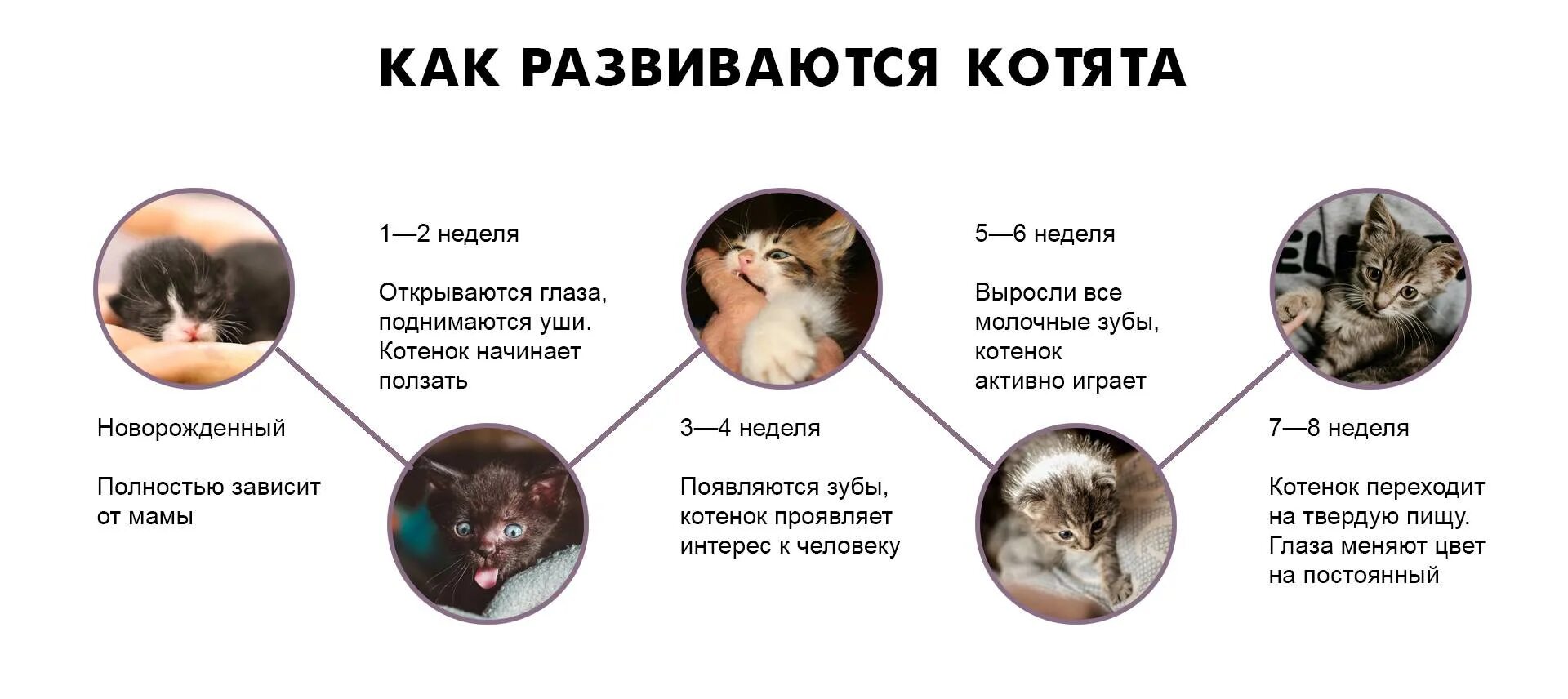 КАК РАЗВИВАЮТСЯ КОТЯТА

Новорожденный

Полностью зависит от мамы

1—2 неделя

Открываются глаза, поднимаются уши. Котенок начинает ползать

3—4 неделя

Появляются зубы, котенок проявляет интерес к человеку

5—6 неделя

Выросли все молочные зубы, котенок активно играет

7—8 неделя

Котенок переходит на твердую пищу. Глаза меняют цвет на постоянный